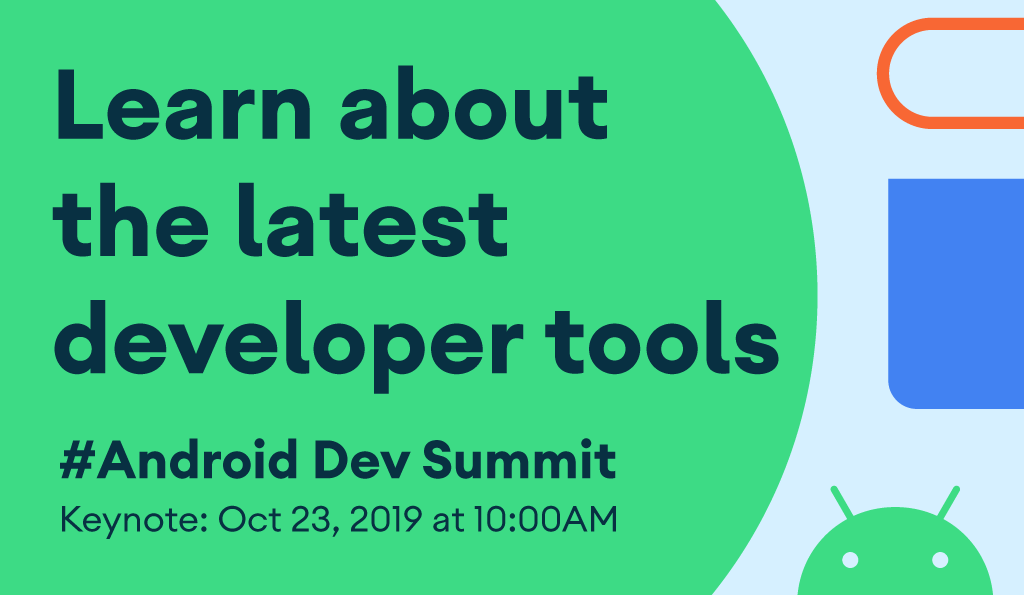 Learn about the latest developer tools

#Android Dev Summit

Keynote: Oct 23, 2019 at 10:00AM